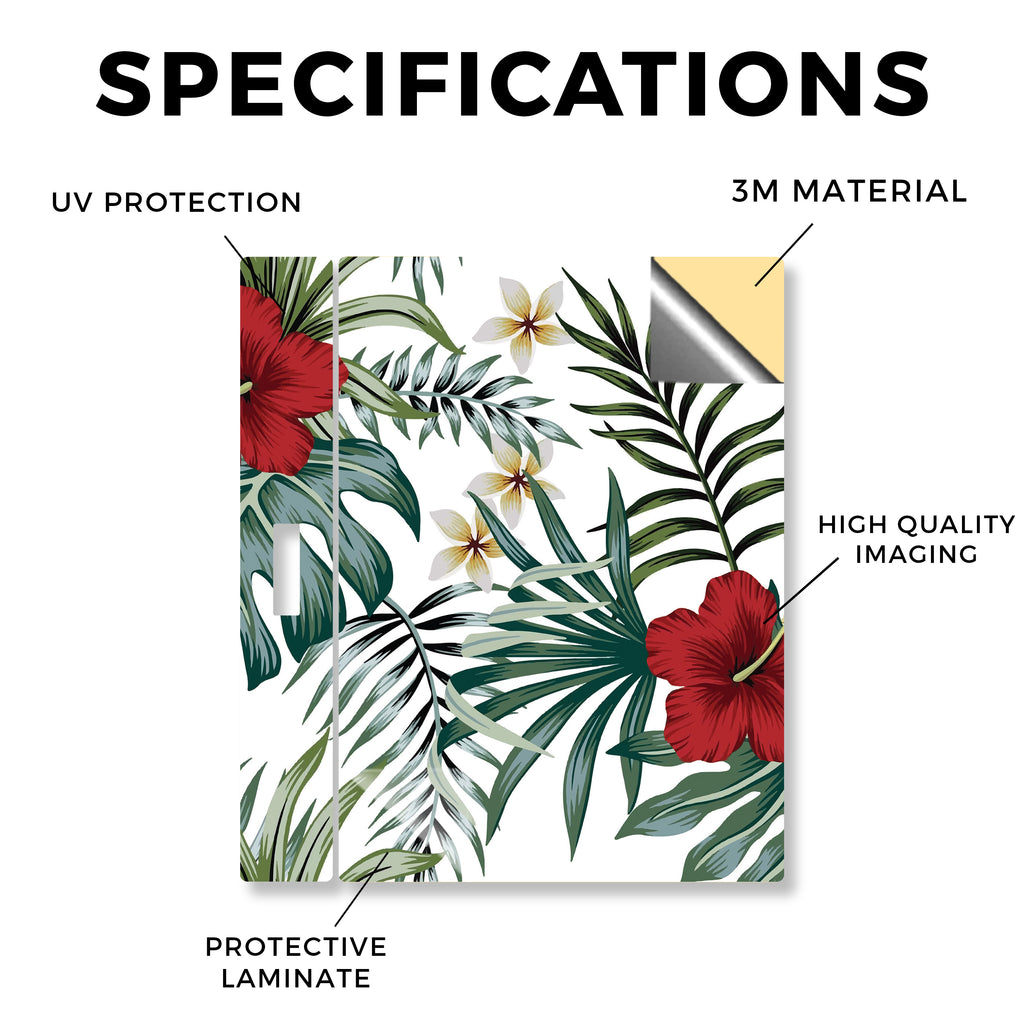 SPECIFICATIONS

UV PROTECTION

3M MATERIAL

HIGH QUALITY IMAGING

PROTECTIVE LAMINATE